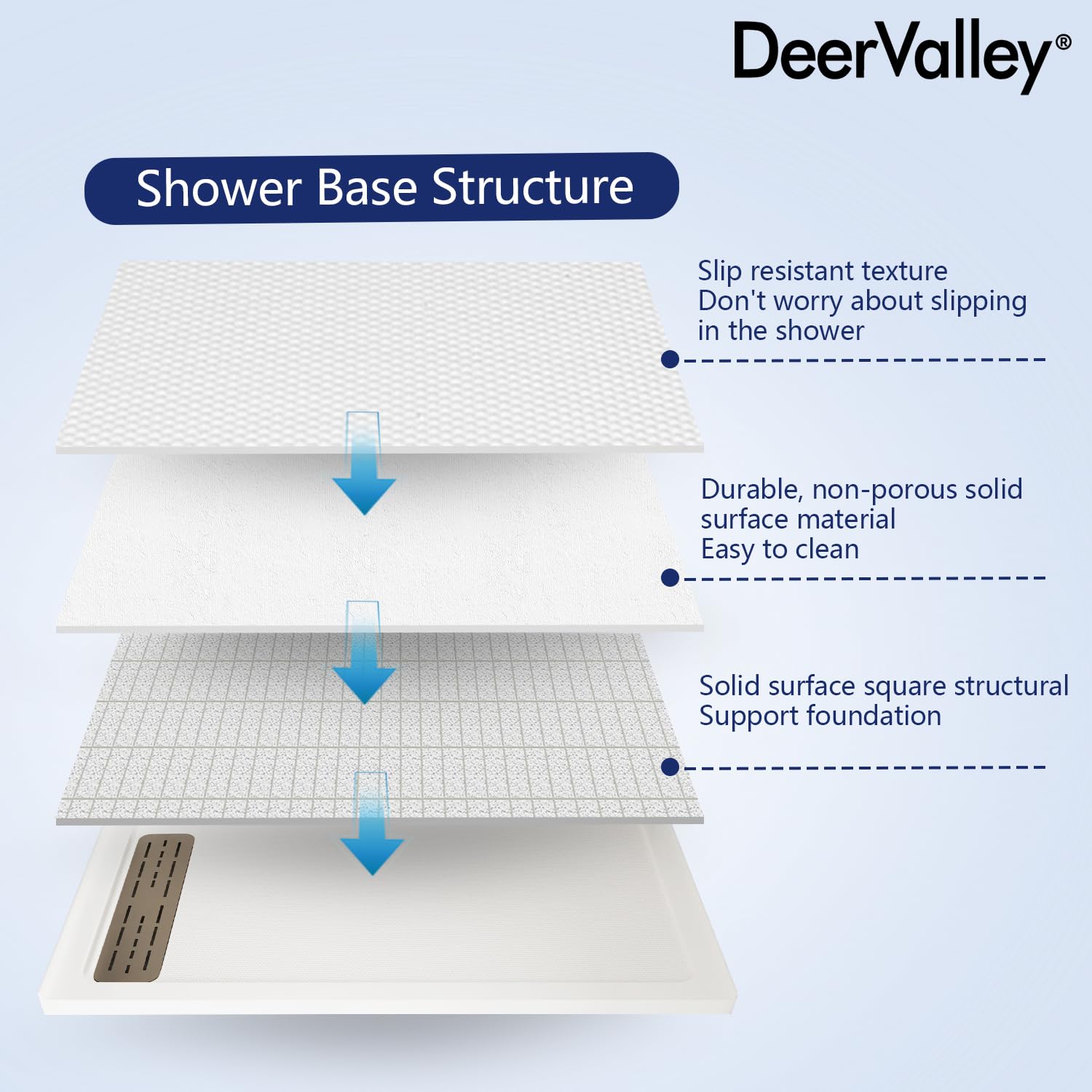 DeerValley®

Shower Base Structure

Slip resistant texture
Don't worry about slipping in the shower

Durable, non-porous solid surface material
Easy to clean

Solid surface square structural
Support foundation